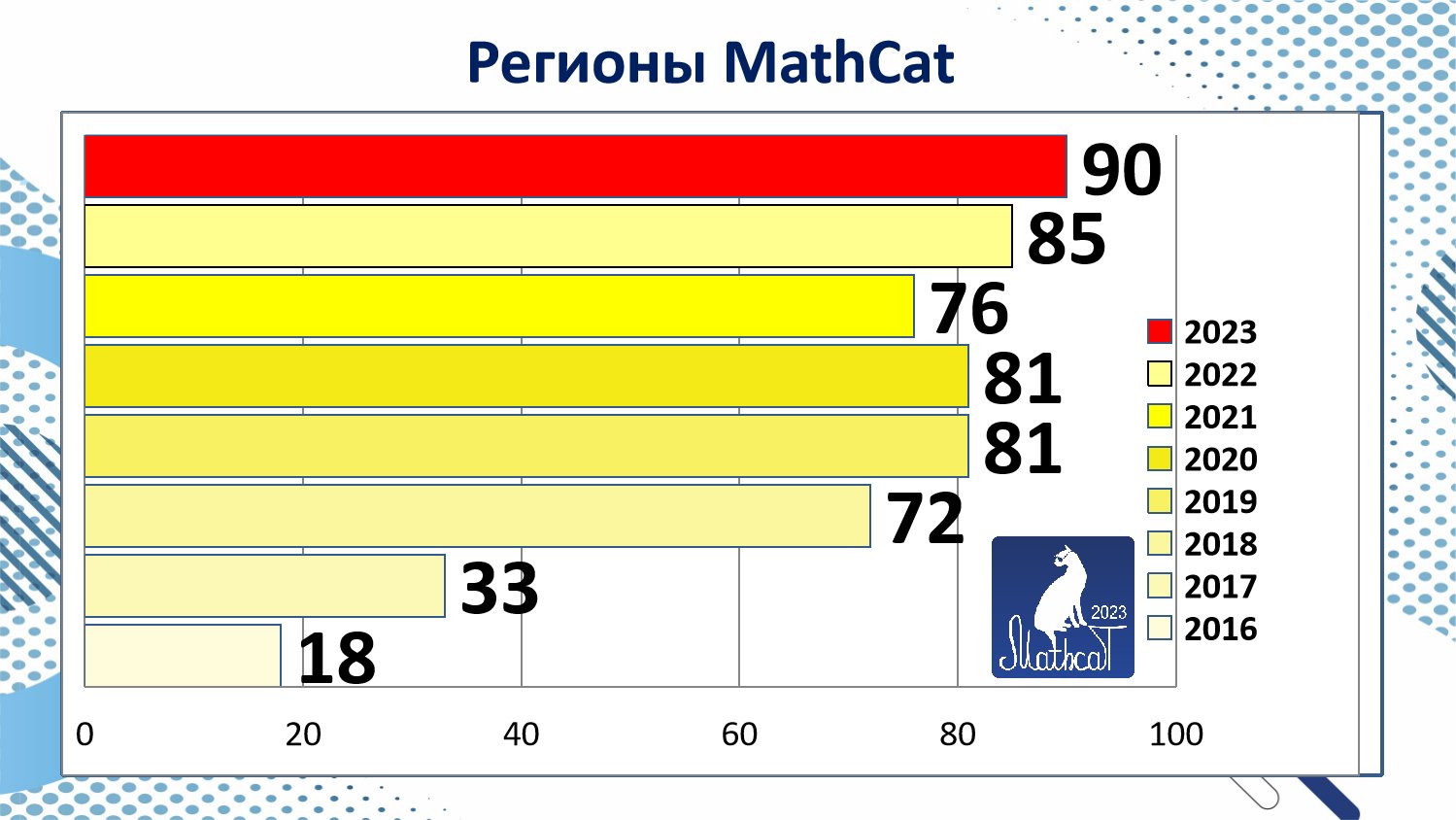 Регионы MathCat

90
85
76
81
81
72
33
18

2023
2022
2021
2020
2019
2018
2017
2016

2023
MathcaT

0
20
40
60
80
100